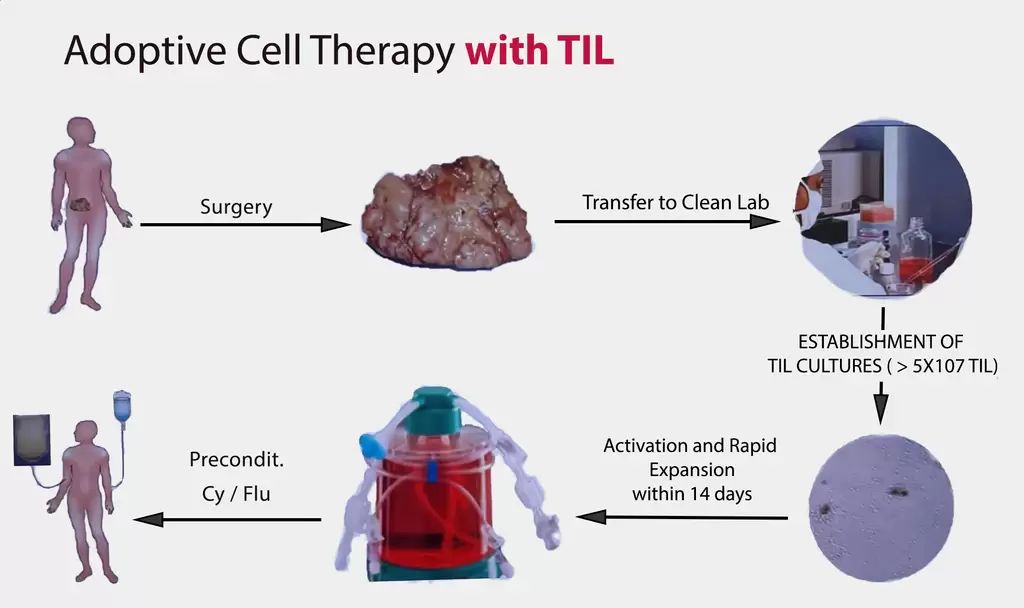 Adoptive Cell Therapy with TIL

Surgery

Transfer to Clean Lab

ESTABLISHMENT OF TIL CULTURES ( > 5X107 TIL)

Activation and Rapid Expansion within 14 days

Precondit.
Cy / Flu